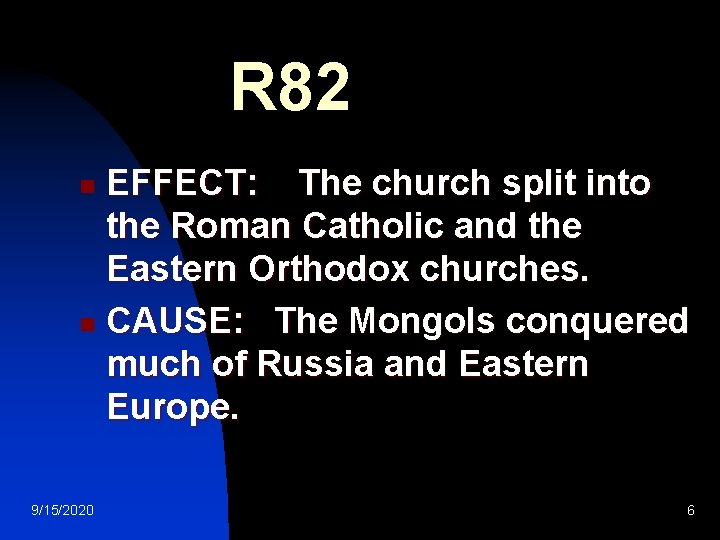 R82

EFFECT: The church split into the Roman Catholic and the Eastern Orthodox churches.

CAUSE: The Mongols conquered much of Russia and Eastern Europe.

9/15/2020

6